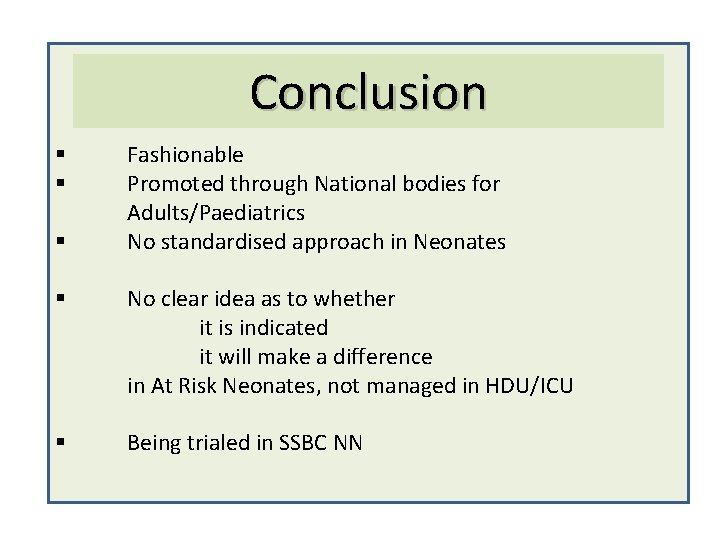 Conclusion

▪ Fashionable
▪ Promoted through National bodies for Adults/Paediatrics
▪ No standardised approach in Neonates

▪ No clear idea as to whether
it is indicated
it will make a difference
in At Risk Neonates, not managed in HDU/ICU

▪ Being trialed in SSBC NN